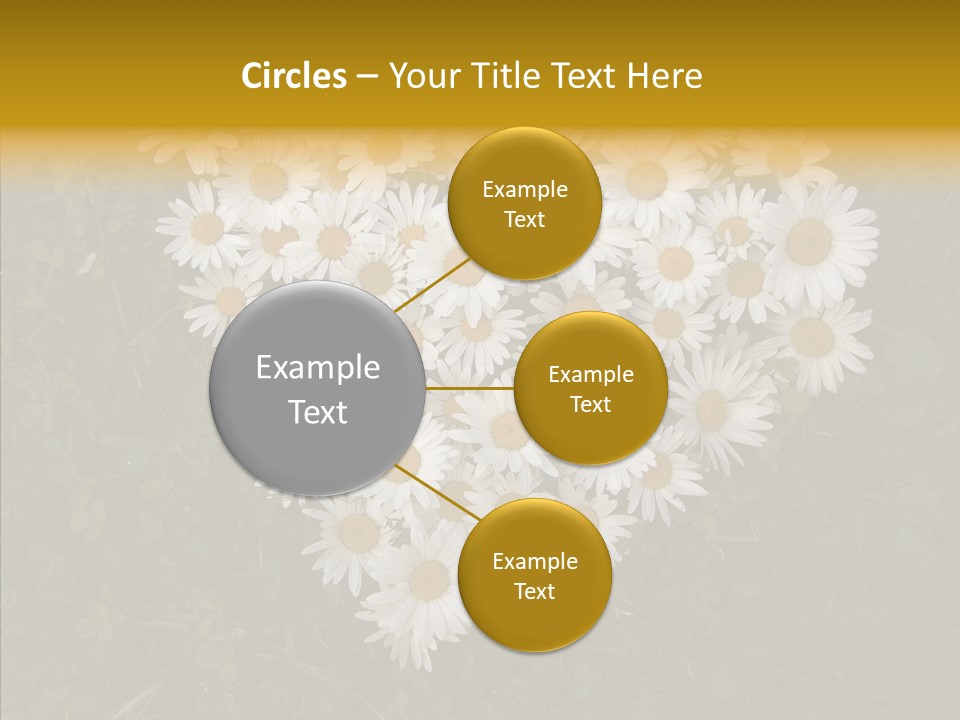 Circles – Your Title Text Here

Example Text

Example Text

Example Text

Example Text